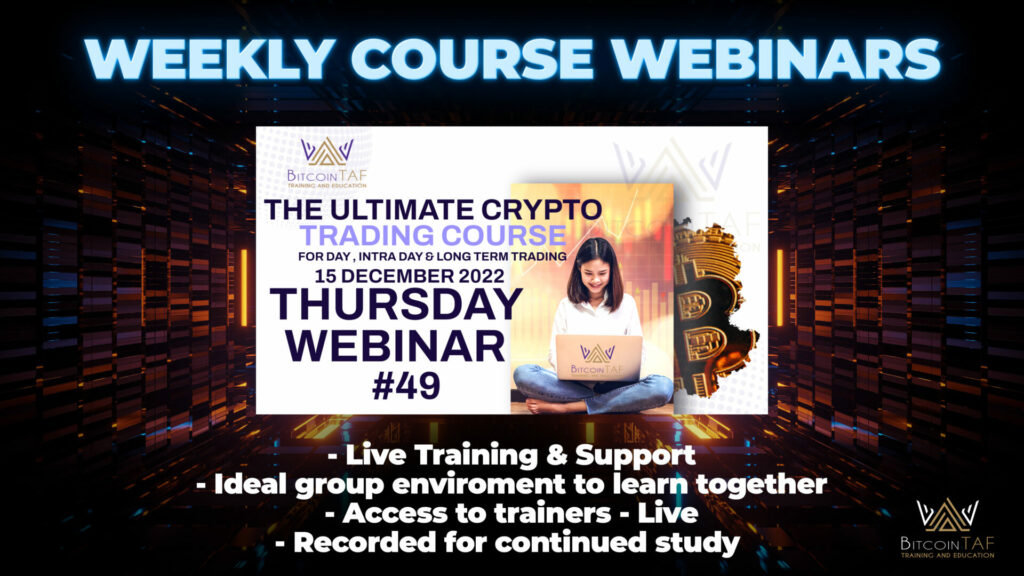 WEEKLY COURSE WEBINARS

BitcoinTAF
TRAINING AND EDUCATION

THE ULTIMATE CRYPTO
TRADING COURSE
FOR DAY , INTRA DAY & LONG TERM TRADING
15 DECEMBER 2022
THURSDAY
WEBINAR
#49

BitcoinTAF

- Live Training & Support
- Ideal group enviroment to learn together
- Access to trainers - Live
- Recorded for continued study

BitcoinTAF
TRAINING AND EDUCATION